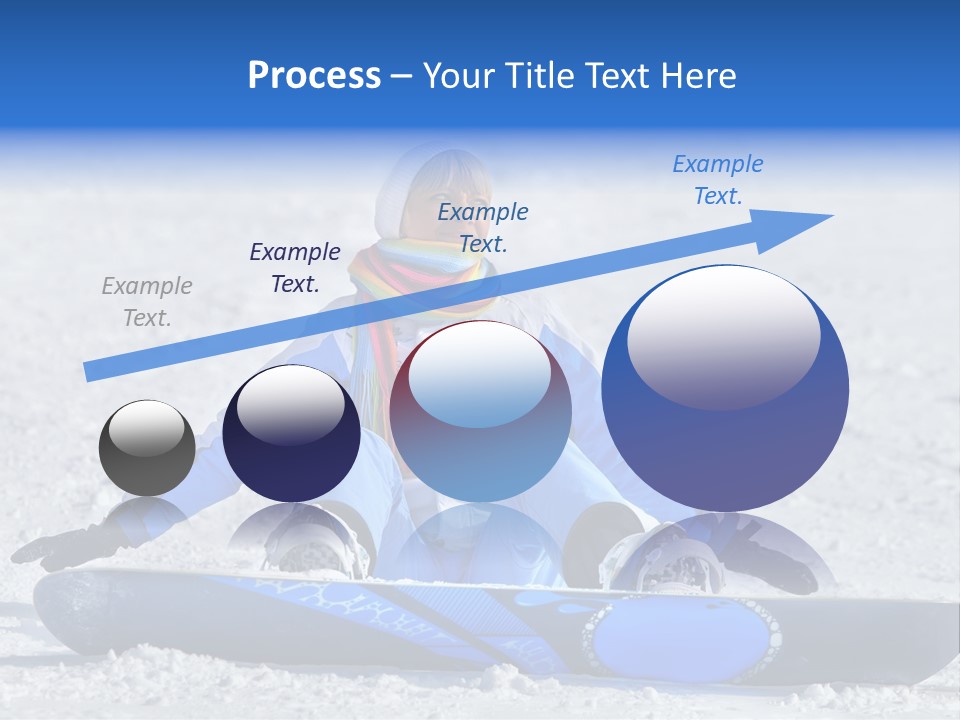 Process – Your Title Text Here

Example Text.

Example Text.

Example Text.

Example Text.